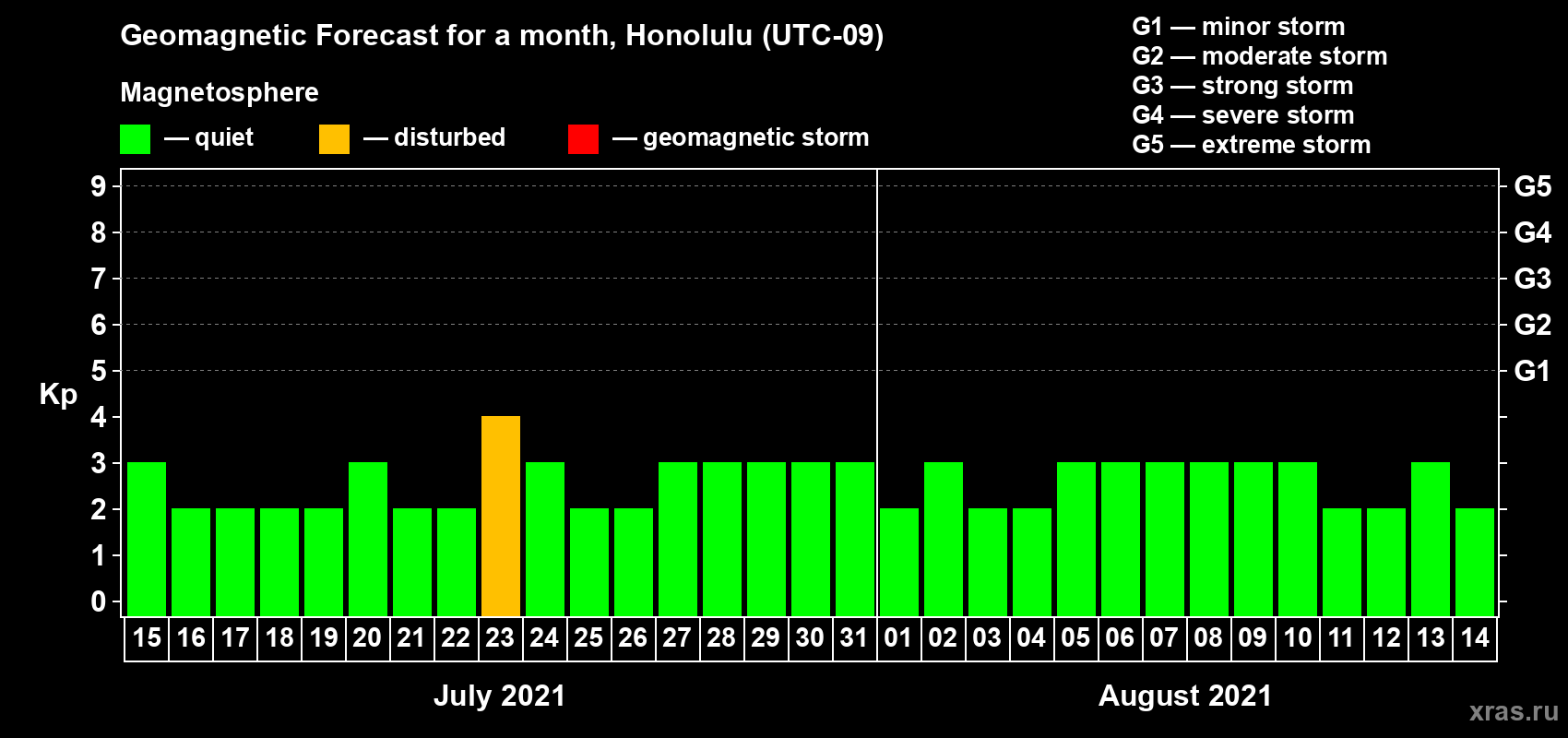 Geomagnetic Forecast for a month, Honolulu (UTC-09)

Magnetosphere

— quiet — disturbed — geomagnetic storm

G1 — minor storm
G2 — moderate storm
G3 — strong storm
G4 — severe storm
G5 — extreme storm

Kp

9 8 7 6 5 4 3 2 1 0

G5 G4 G3 G2 G1

15 16 17 18 19 20 21 22 23 24 25 26 27 28 29 30 31 01 02 03 04 05 06 07 08 09 10 11 12 13 14

July 2021

August 2021

xras.ru